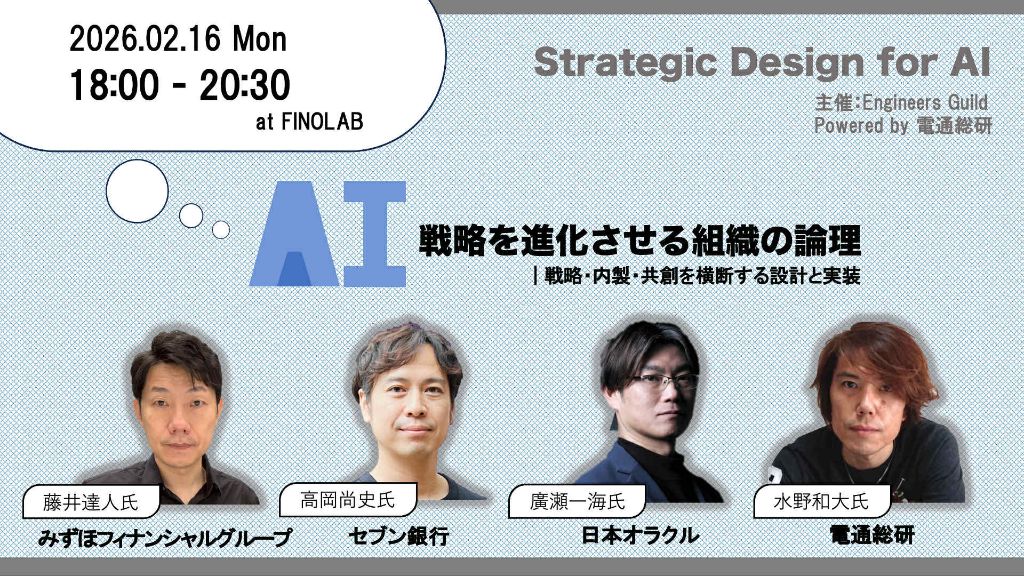 2026.02.16 Mon
18:00 - 20:30
at FINOLAB

Strategic Design for AI
主催:Engineers Guild
Powered by 電通総研

AI
戦略を進化させる組織の論理
| 戦略・内製・共創を横断する設計と実装

藤井達人氏
みずほフィナンシャルグループ

高岡尚史氏
セブン銀行

廣瀬一海氏
日本オラクル

水野和大氏
電通総研